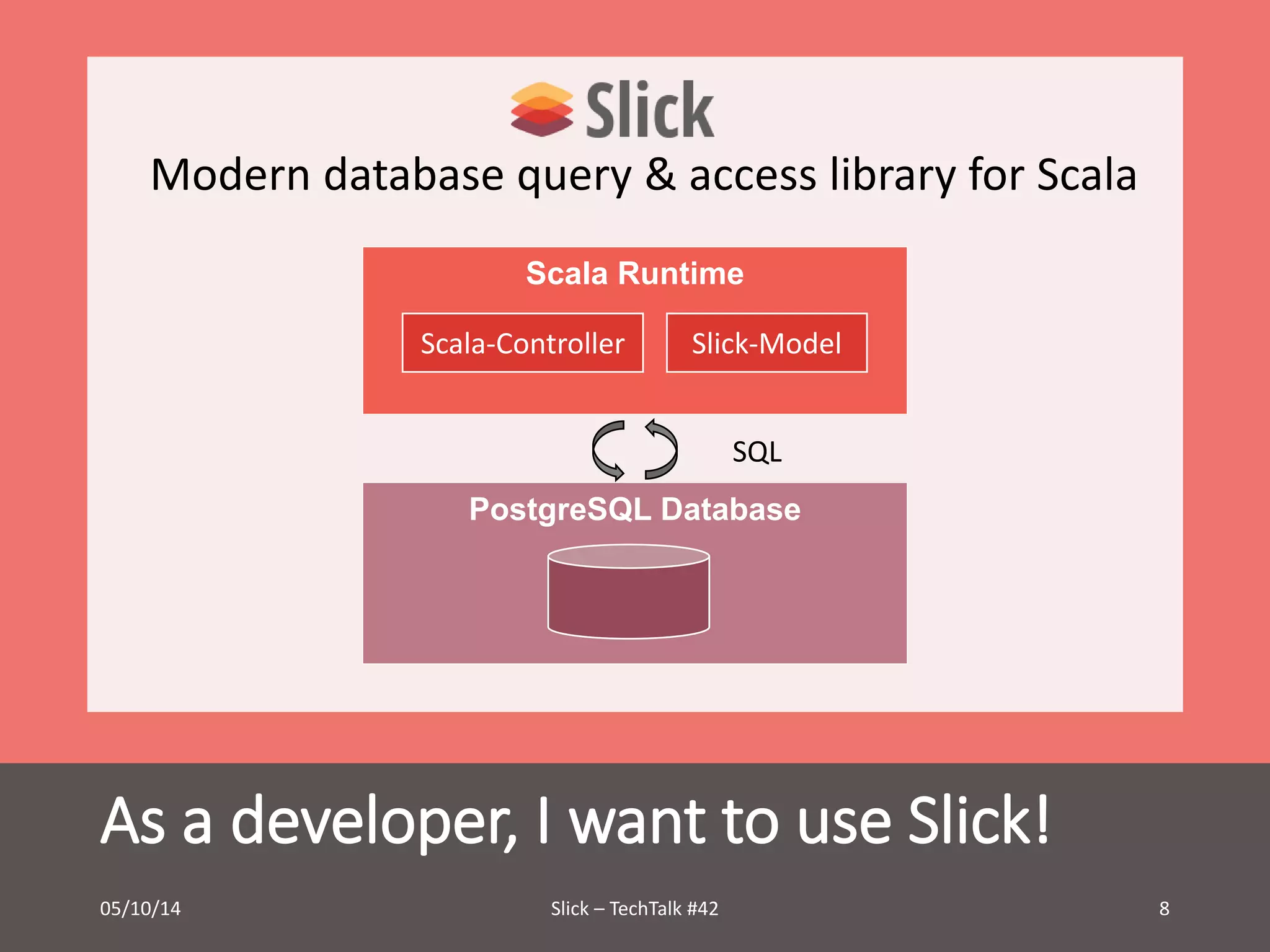 Slick

Modern database query & access library for Scala

Scala Runtime

Scala-Controller

Slick-Model

SQL

PostgreSQL Database

As a developer, I want to use Slick!

05/10/14

Slick – TechTalk #42

8